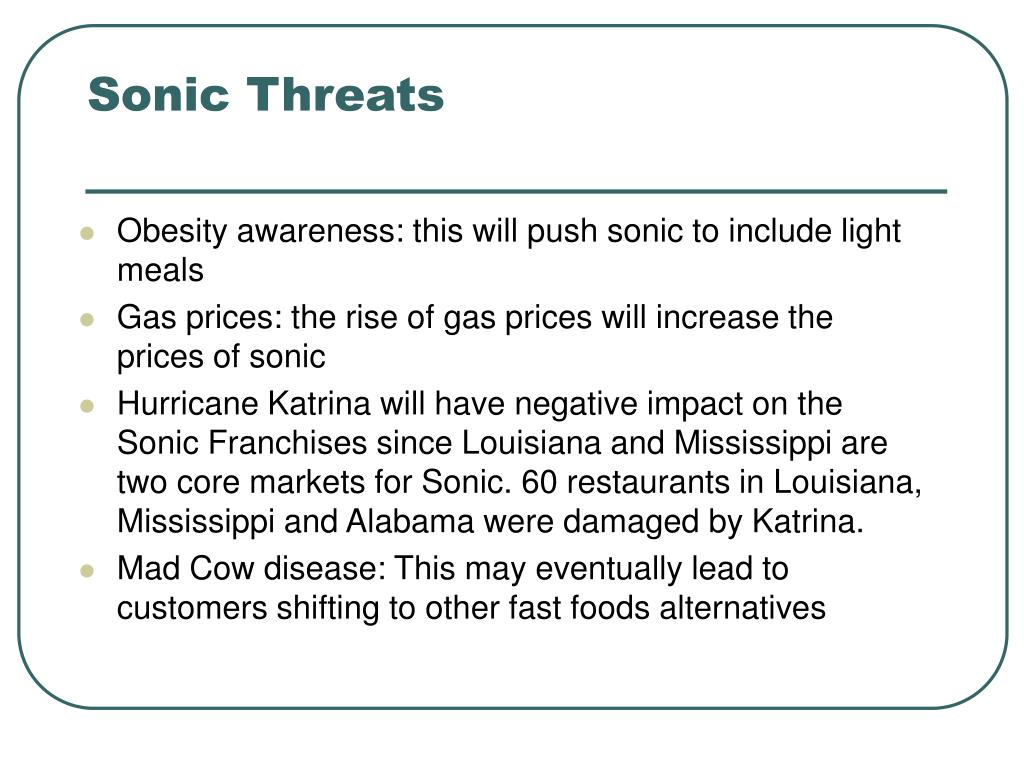 Sonic Threats

- Obesity awareness: this will push sonic to include light meals
- Gas prices: the rise of gas prices will increase the prices of sonic
- Hurricane Katrina will have negative impact on the Sonic Franchises since Louisiana and Mississippi are two core markets for Sonic. 60 restaurants in Louisiana, Mississippi and Alabama were damaged by Katrina.
- Mad Cow disease: This may eventually lead to customers shifting to other fast foods alternatives